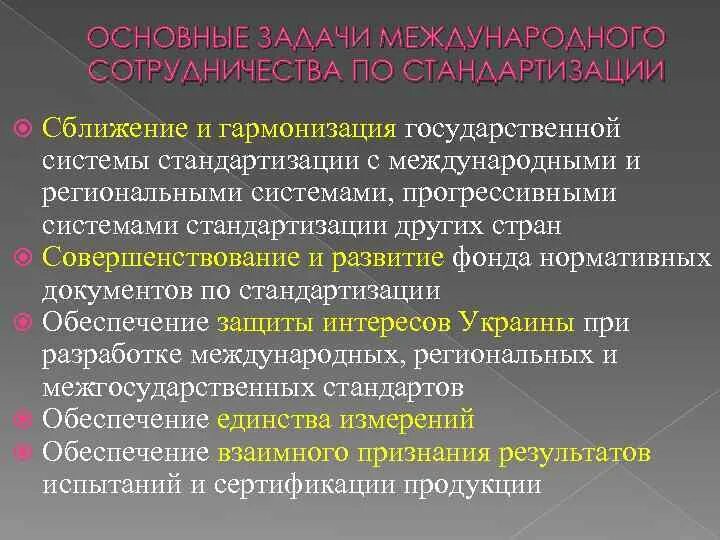 ОСНОВНЫЕ ЗАДАЧИ МЕЖДУНАРОДНОГО СОТРУДНИЧЕСТВА ПО СТАНДАРТИЗАЦИИ

Сближение и гармонизация государственной системы стандартизации с международными и региональными системами, прогрессивными системами стандартизации других стран

Совершенствование и развитие фонда нормативных документов по стандартизации

Обеспечение защиты интересов Украины при разработке международных, региональных и межгосударственных стандартов

Обеспечение единства измерений

Обеспечение взаимного признания результатов испытаний и сертификации продукции